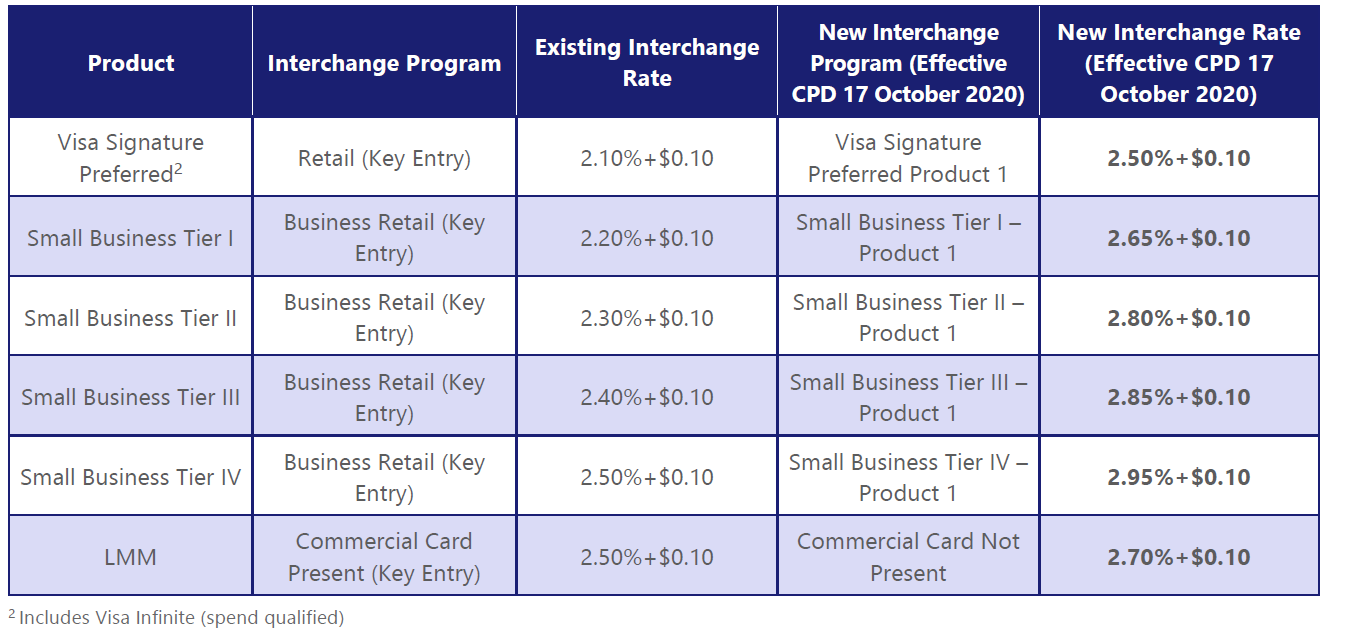 | Product | Interchange Program | Existing Interchange Rate | New Interchange Program (Effective CPD 17 October 2020) | New Interchange Rate (Effective CPD 17 October 2020) |
|---|---|---|---|---|
| Visa Signature Preferred$^2$ | Retail (Key Entry) | 2.10%+\$0.10 | Visa Signature Preferred Product 1 | **2.50%+\$0.10** |
| Small Business Tier I | Business Retail (Key Entry) | 2.20%+\$0.10 | Small Business Tier I – Product 1 | **2.65%+\$0.10** |
| Small Business Tier II | Business Retail (Key Entry) | 2.30%+\$0.10 | Small Business Tier II – Product 1 | **2.80%+\$0.10** |
| Small Business Tier III | Business Retail (Key Entry) | 2.40%+\$0.10 | Small Business Tier III – Product 1 | **2.85%+\$0.10** |
| Small Business Tier IV | Business Retail (Key Entry) | 2.50%+\$0.10 | Small Business Tier IV – Product 1 | **2.95%+\$0.10** |
| LMM | Commercial Card Present (Key Entry) | 2.50%+\$0.10 | Commercial Card Not Present | **2.70%+\$0.10** |

$^2$ Includes Visa Infinite (spend qualified)